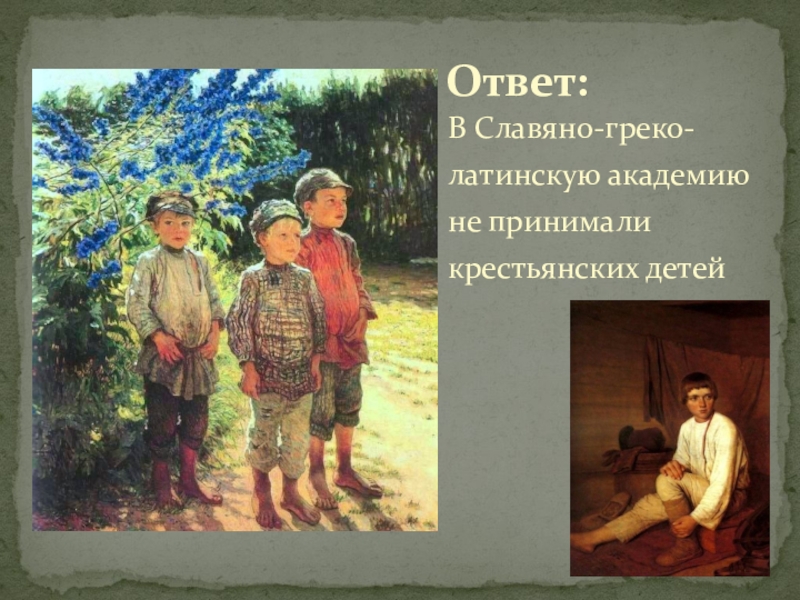 Ответ:

В Славяно-греко-латинскую академию не принимали крестьянских детей